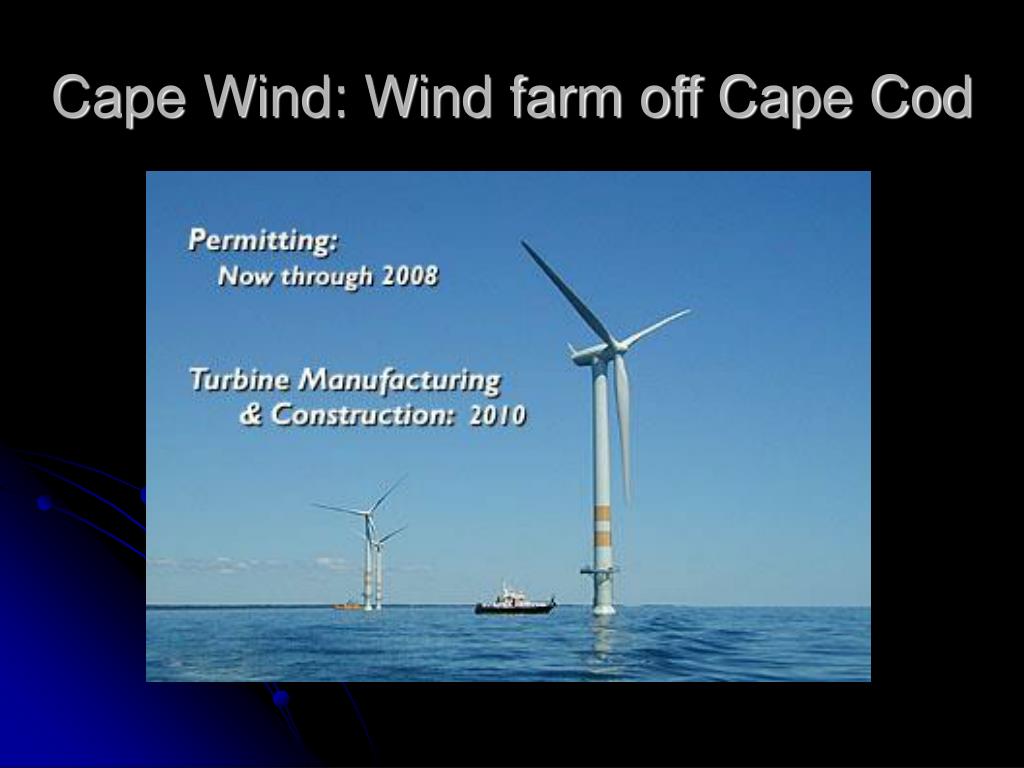 Cape Wind: Wind farm off Cape Cod

Permitting:
Now through 2008

Turbine Manufacturing
& Construction: 2010